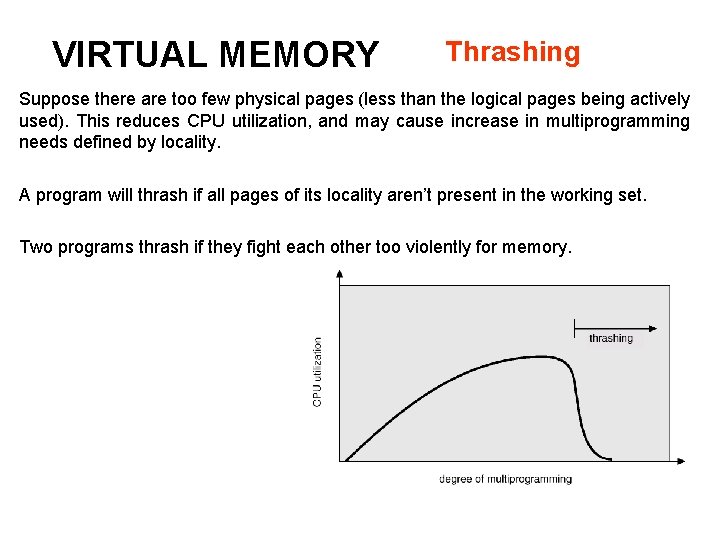 VIRTUAL MEMORY Thrashing

Suppose there are too few physical pages (less than the logical pages being actively used). This reduces CPU utilization, and may cause increase in multiprogramming needs defined by locality.

A program will thrash if all pages of its locality aren't present in the working set.

Two programs thrash if they fight each other too violently for memory.

thrashing

CPU utilization

degree of multiprogramming